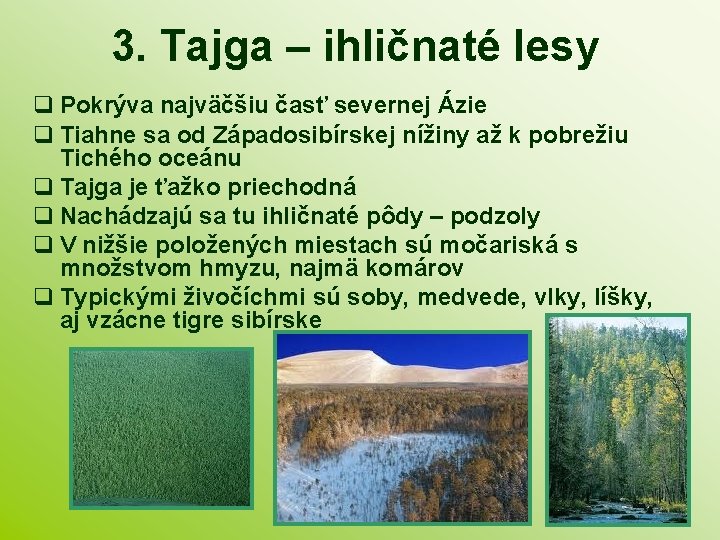 3. Tajga – ihličnaté lesy

❑ Pokrýva najväčšiu časť severnej Ázie
❑ Tiahne sa od Západosibírskej nížiny až k pobrežiu Tichého oceánu
❑ Tajga je ťažko priechodná
❑ Nachádzajú sa tu ihličnaté pôdy – podzoly
❑ V nižšie položených miestach sú močariská s množstvom hmyzu, najmä komárov
❑ Typickými živočíchmi sú soby, medvede, vlky, líšky, aj vzácne tigre sibírske